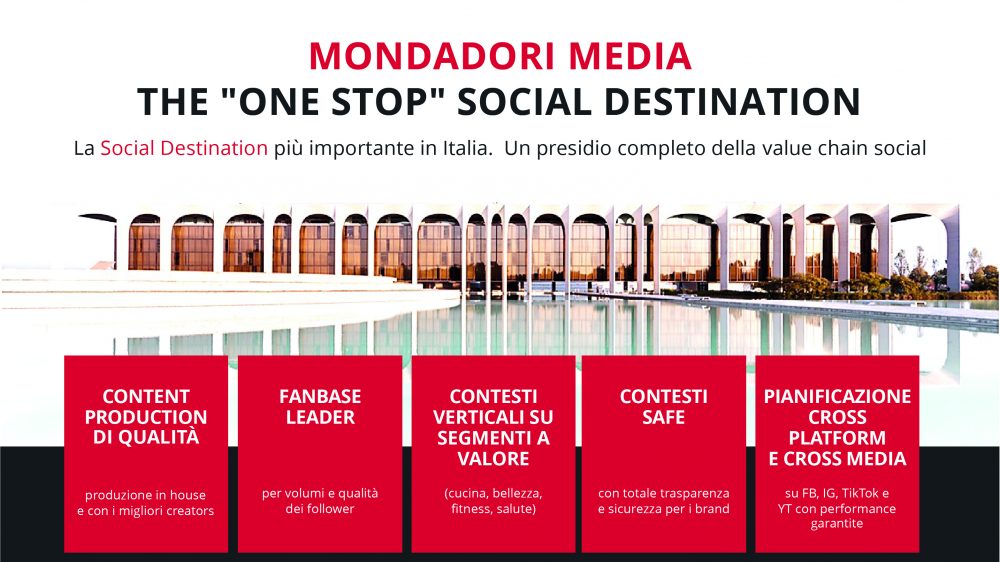 MONDADORI MEDIA
THE "ONE STOP" SOCIAL DESTINATION

La Social Destination più importante in Italia. Un presidio completo della value chain social

CONTENT PRODUCTION DI QUALITÀ

produzione in house e con i migliori creators

FANBASE LEADER

per volumi e qualità dei follower

CONTESTI VERTICALI SU SEGMENTI A VALORE

(cucina, bellezza, fitness, salute)

CONTESTI SAFE

con totale trasparenza e sicurezza per i brand

PIANIFICAZIONE CROSS PLATFORM E CROSS MEDIA

su FB, IG, TikTok e YT con performance garantite